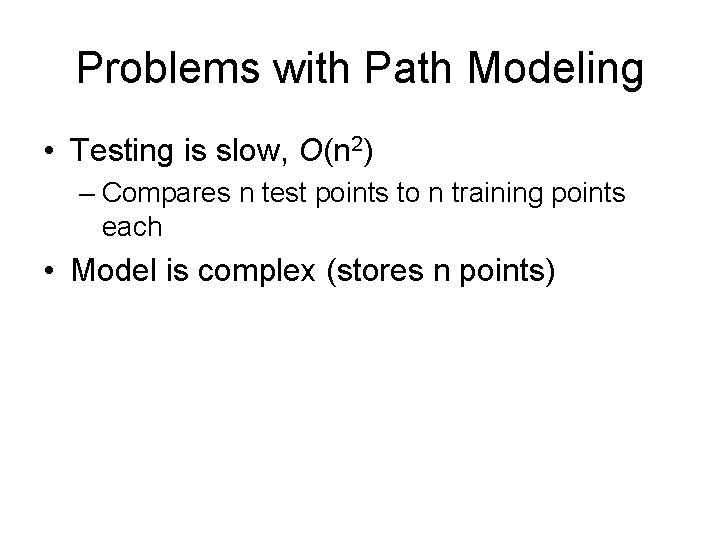 Problems with Path Modeling

• Testing is slow, $O(n^2)$
– Compares n test points to n training points each

• Model is complex (stores n points)